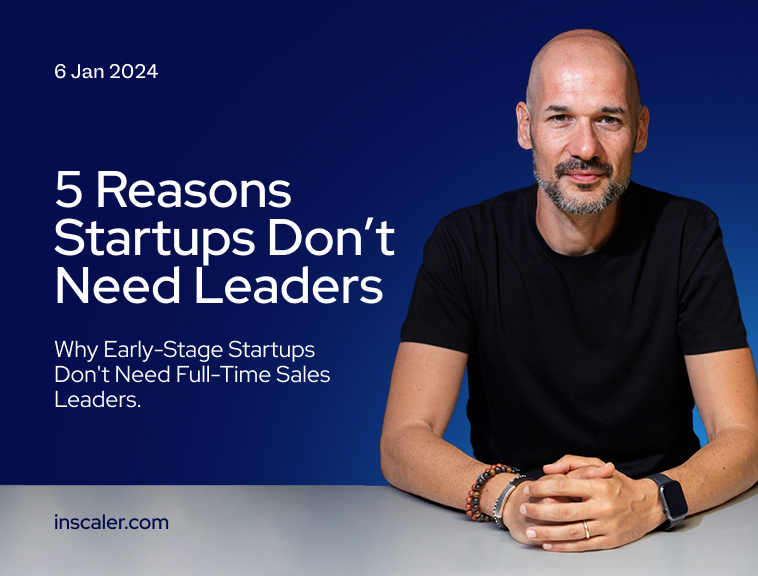 6 Jan 2024

5 Reasons Startups Don’t Need Leaders

Why Early-Stage Startups Don't Need Full-Time Sales Leaders.

inscaler.com